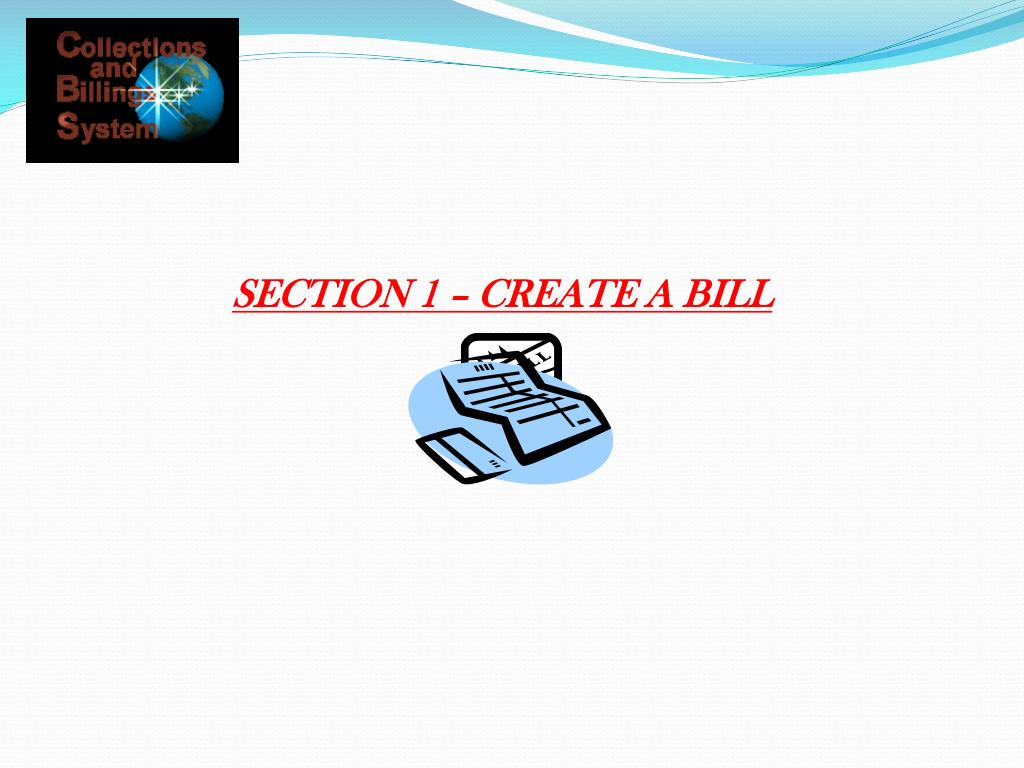 Collections and Billing System

SECTION 1 – CREATE A BILL